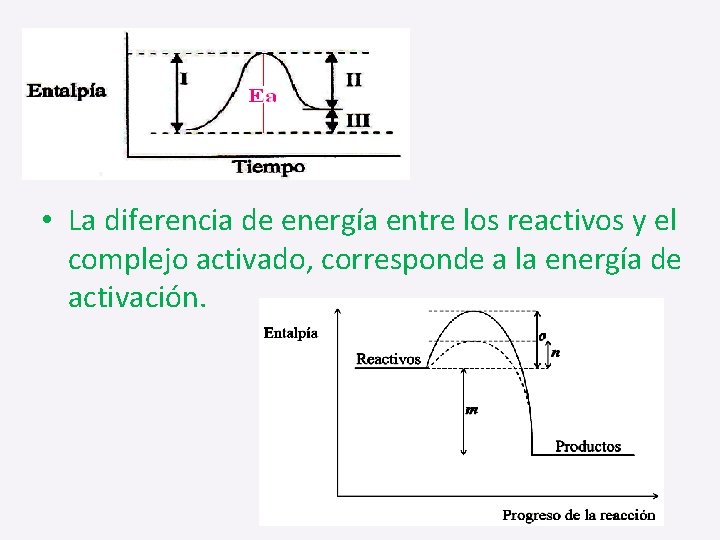 Entalpía
I
Ea
II
III
Tiempo

• La diferencia de energía entre los reactivos y el complejo activado, corresponde a la energía de activación.

Entalpía
Reactivos
o
n
m
Productos
Progreso de la reacción